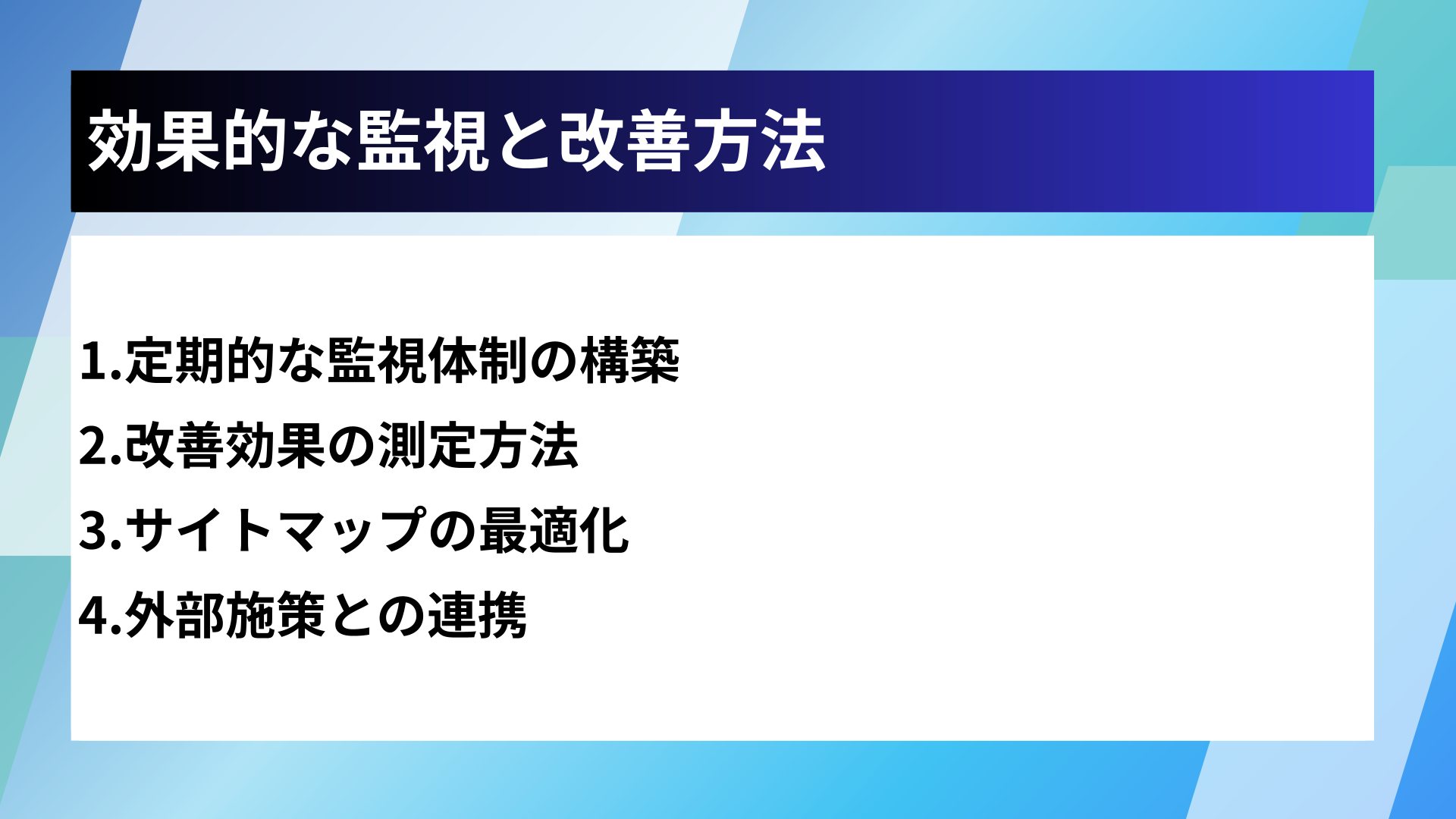 効果的な監視と改善方法

1.定期的な監視体制の構築
2.改善効果の測定方法
3.サイトマップの最適化
4.外部施策との連携